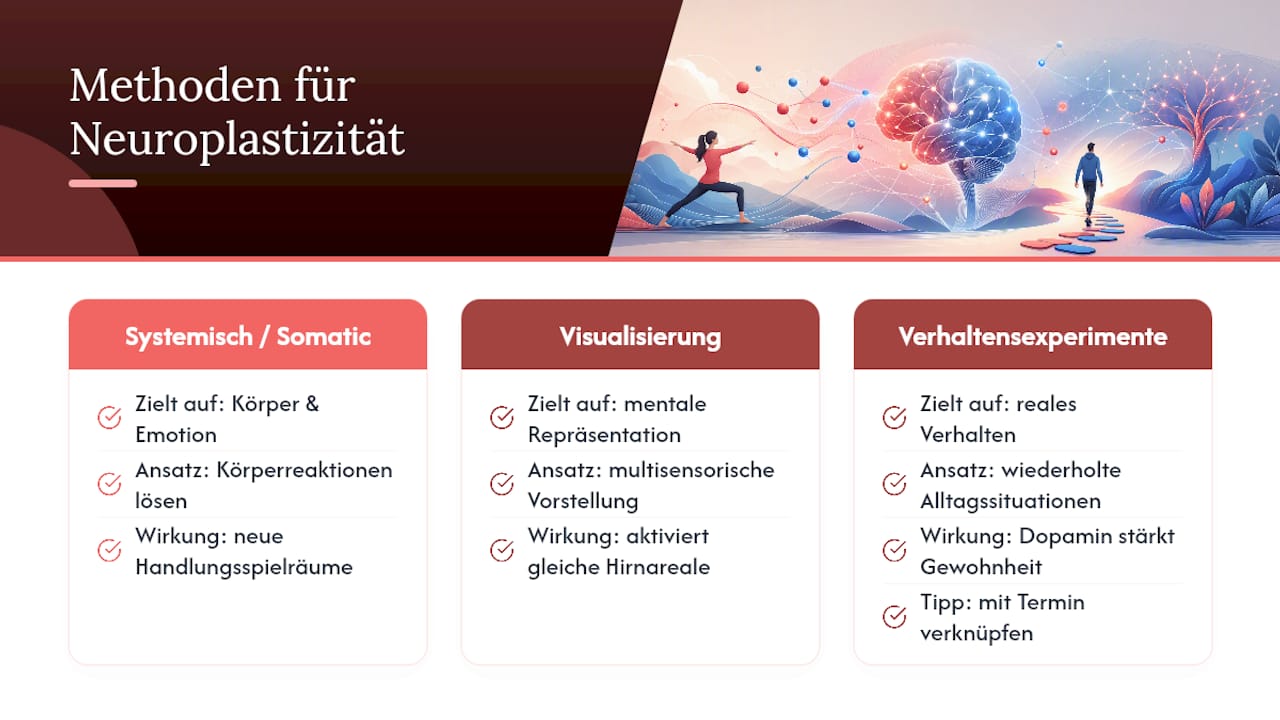 Methoden für Neuroplastizität

Systemisch / Somatic

Zielt auf: Körper & Emotion

Ansatz: Körperreaktionen lösen

Wirkung: neue Handlungsspielräume

Visualisierung

Zielt auf: mentale Repräsentation

Ansatz: multisensorische Vorstellung

Wirkung: aktiviert gleiche Hirnareale

Verhaltensexperimente

Zielt auf: reales Verhalten

Ansatz: wiederholte Alltagssituationen

Wirkung: Dopamin stärkt Gewohnheit

Tipp: mit Termin verknüpfen